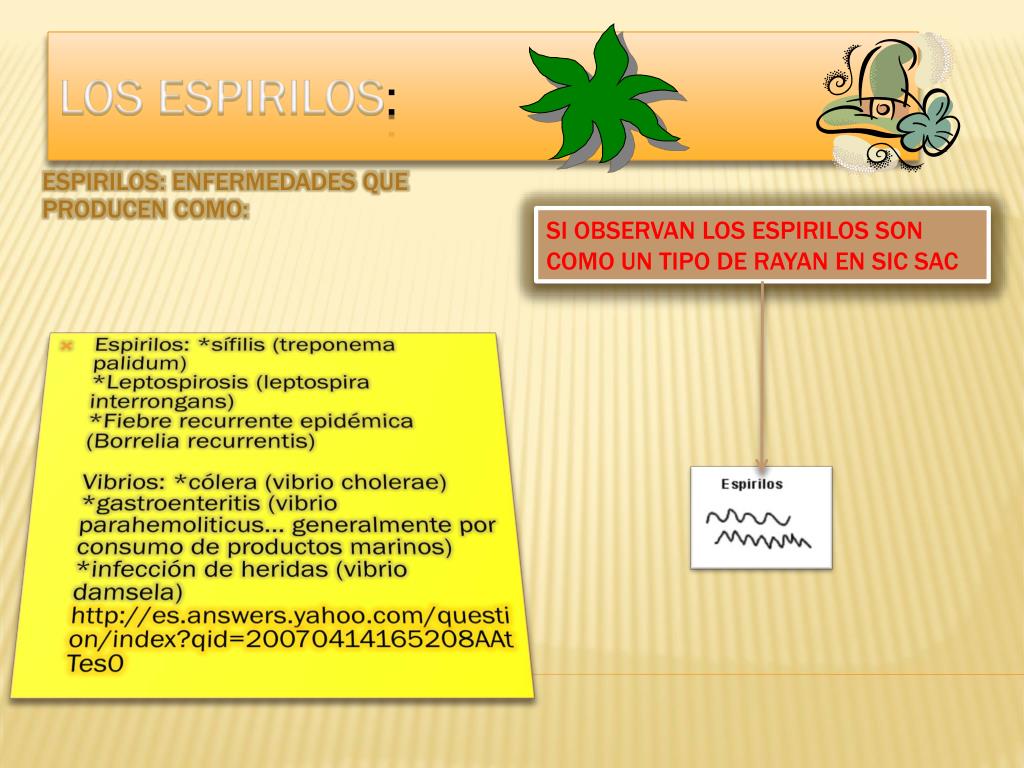 LOS ESPIRILOS:

ESPIRILOS: ENFERMEDADES QUE PRODUCEN COMO:

SI OBSERVAN LOS ESPIRILOS SON COMO UN TIPO DE RAYAN EN SIC SAC

Espirilos: *sífilis (treponema palidum)
*Leptospirosis (leptospira interrongans)
*Fiebre recurrente epidémica (Borrelia recurrentis)

Vibrios: *cólera (vibrio cholerae)
*gastroenteritis (vibrio parahemoliticus... generalmente por consumo de productos marinos)
*infección de heridas (vibrio damsela)
http://es.answers.yahoo.com/question/index?qid=20070414165208AAtTes0

Espirilos